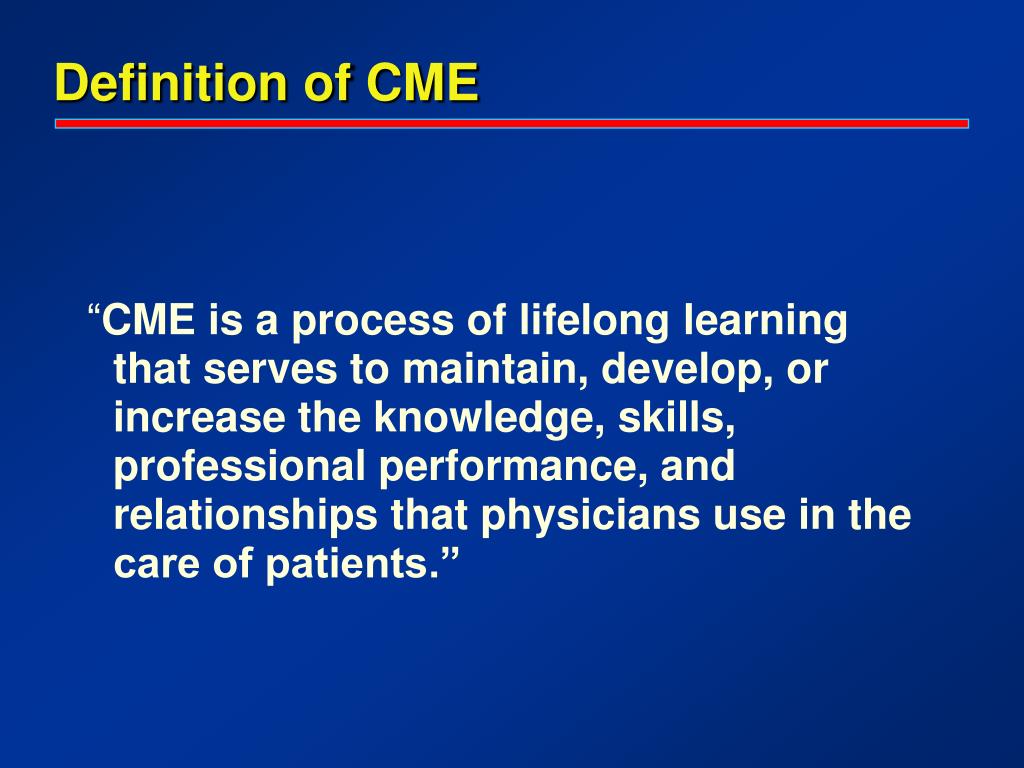 Definition of CME

“CME is a process of lifelong learning that serves to maintain, develop, or increase the knowledge, skills, professional performance, and relationships that physicians use in the care of patients.”